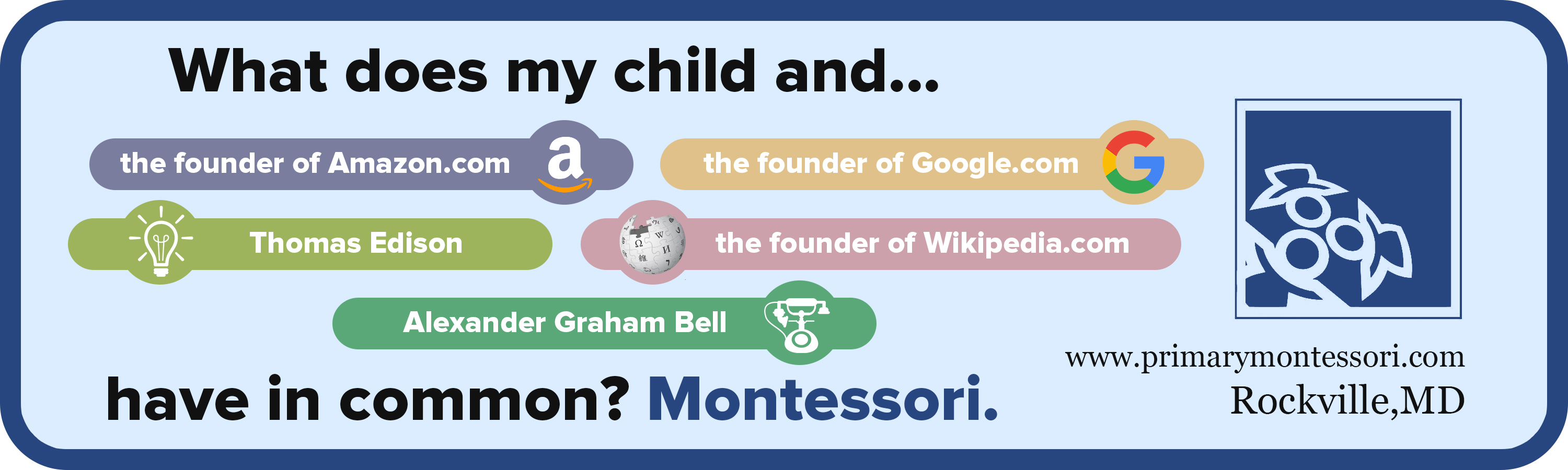 What does my child and...

the founder of Amazon.com

the founder of Google.com

Thomas Edison

the founder of Wikipedia.com

Alexander Graham Bell

have in common? Montessori.

www.primarymontessori.com
Rockville,MD